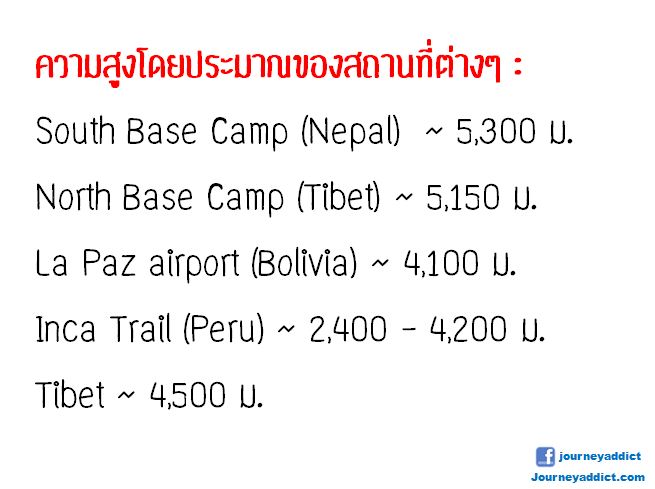 ความสูงโดยประมาณของสถานที่ต่างๆ :

South Base Camp (Nepal) ~ 5,300 ม.

North Base Camp (Tibet) ~ 5,150 ม.

La Paz airport (Bolivia) ~ 4,100 ม.

Inca Trail (Peru) ~ 2,400 - 4,200 ม.

Tibet ~ 4,500 ม.

journeyaddict
Journeyaddict.com